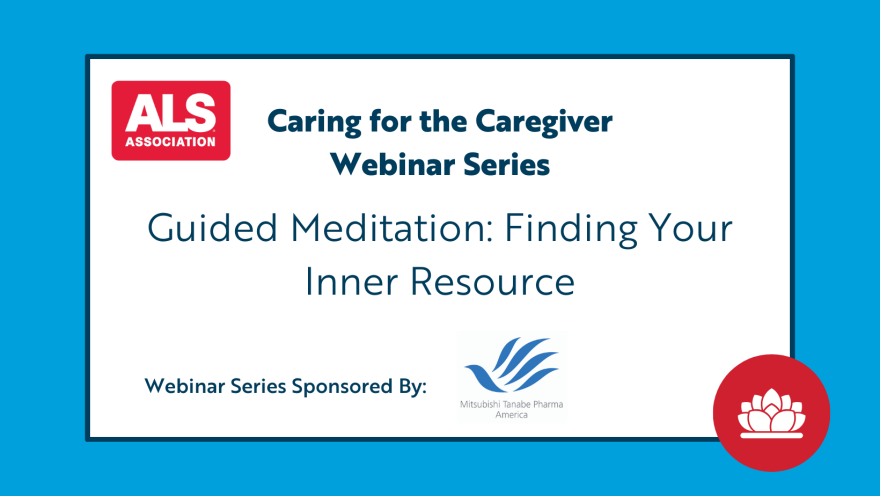 ALS ASSOCIATION

Caring for the Caregiver Webinar Series

Guided Meditation: Finding Your Inner Resource

Webinar Series Sponsored By:

Mitsubishi Tanabe Pharma America